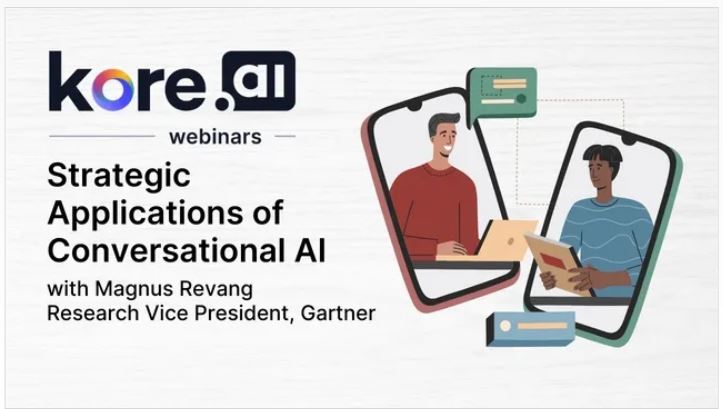 kore.ai

webinars

Strategic Applications of Conversational AI

with Magnus Revang
Research Vice President, Gartner